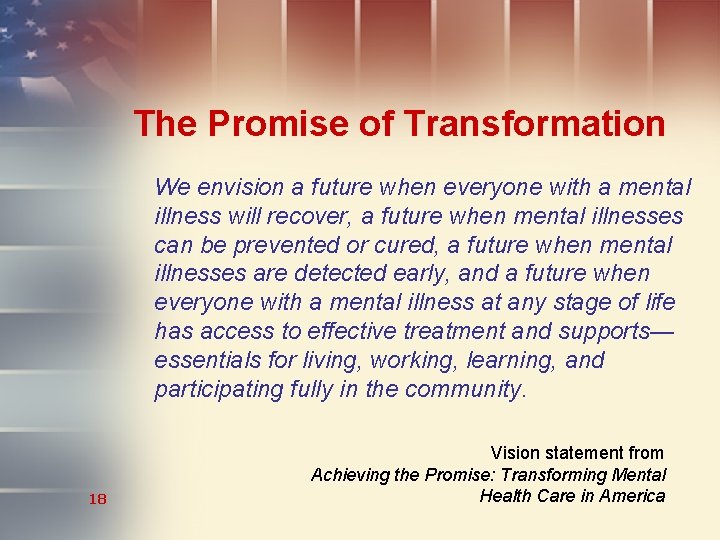 The Promise of Transformation

We envision a future when everyone with a mental illness will recover, a future when mental illnesses can be prevented or cured, a future when mental illnesses are detected early, and a future when everyone with a mental illness at any stage of life has access to effective treatment and supports—essentials for living, working, learning, and participating fully in the community.

Vision statement from
Achieving the Promise: Transforming Mental Health Care in America

18